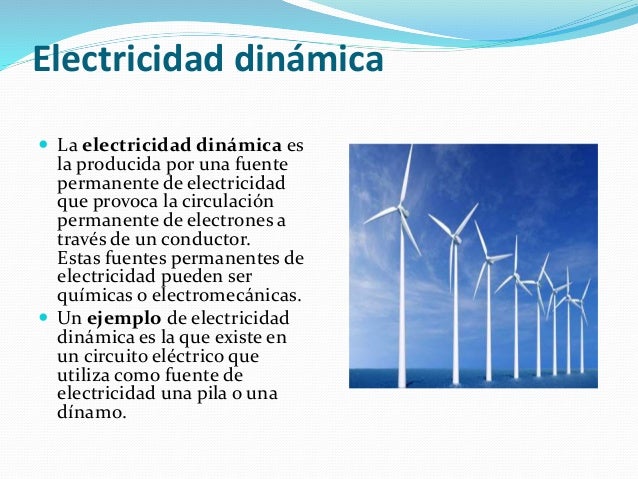 Electricidad dinámica

La electricidad dinámica es la producida por una fuente permanente de electricidad que provoca la circulación permanente de electrones a través de un conductor. Estas fuentes permanentes de electricidad pueden ser químicas o electromecánicas.

Un ejemplo de electricidad dinámica es la que existe en un circuito eléctrico que utiliza como fuente de electricidad una pila o una dínamo.